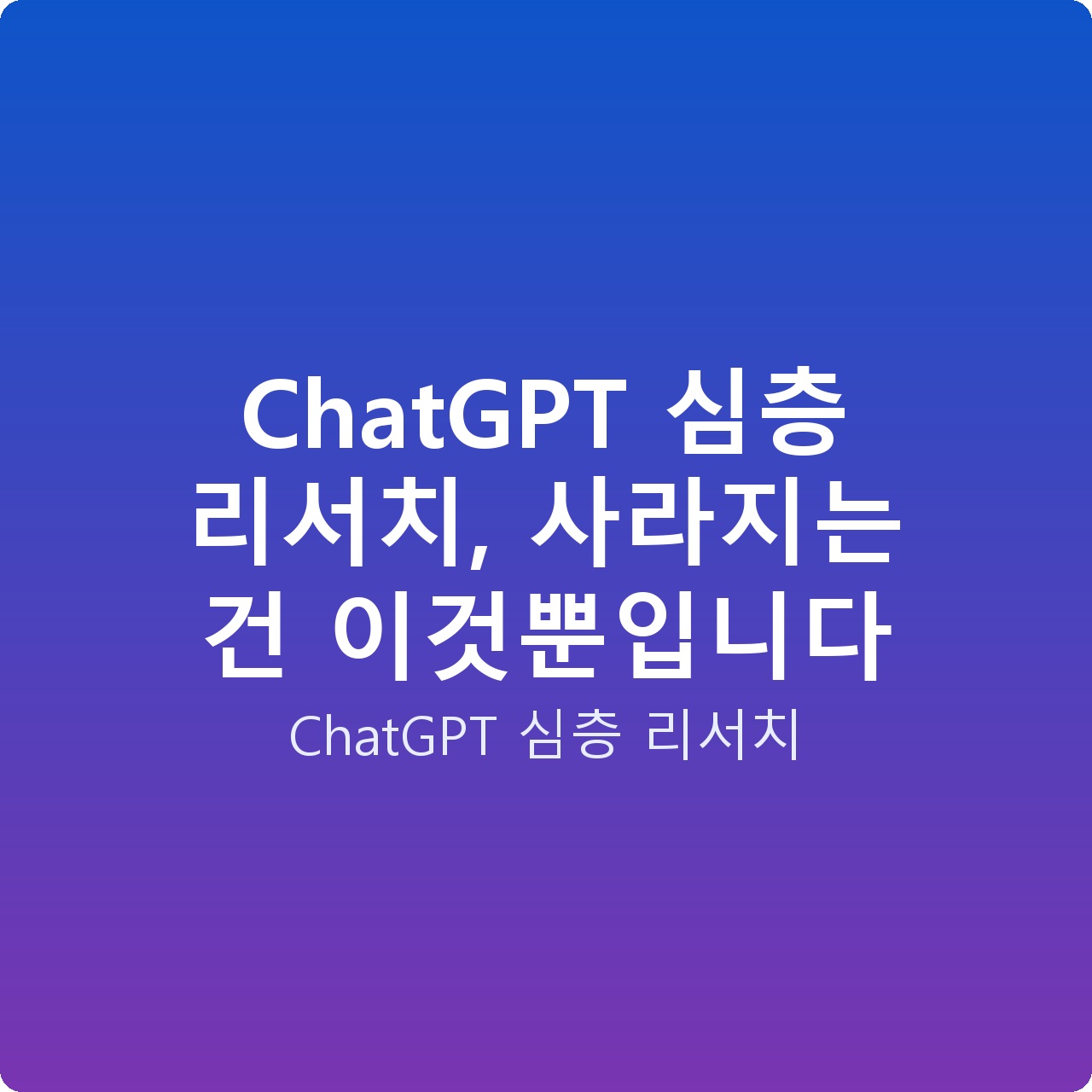 ChatGPT 심층 리서치, 사라지는 건 이것뿐입니다

ChatGPT 심층 리서치